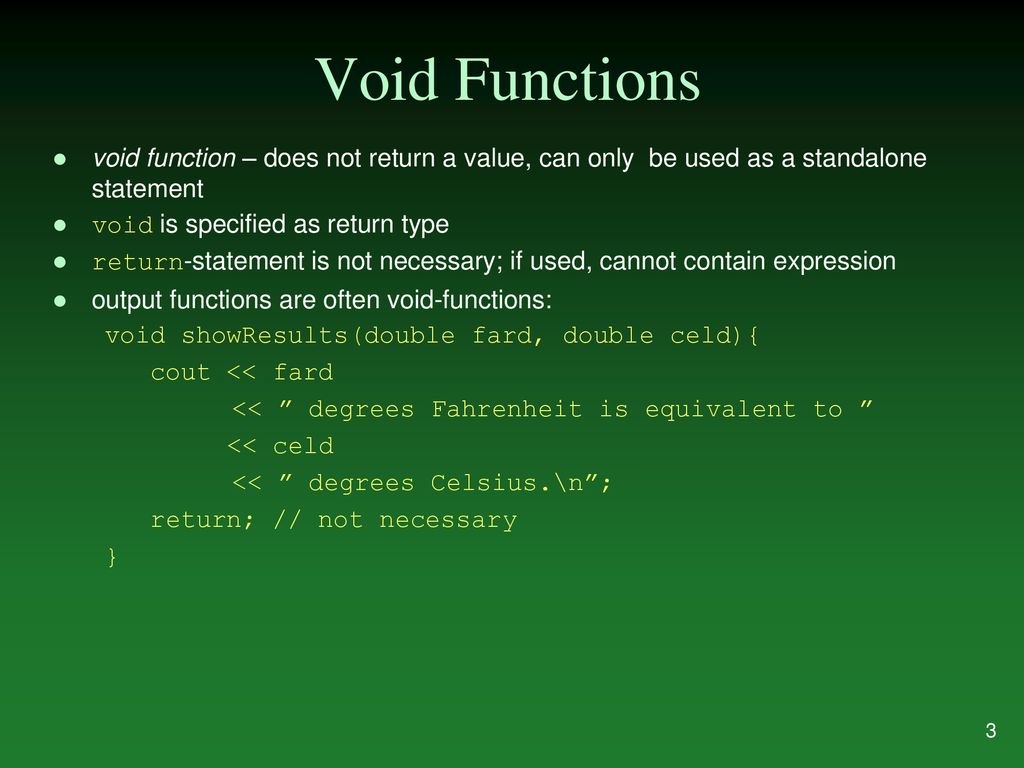 Void Functions

● void function – does not return a value, can only be used as a standalone statement
● void is specified as return type
● return-statement is not necessary; if used, cannot contain expression
● output functions are often void-functions:

void showResults(double fard, double celd){
cout << fard
<< ” degrees Fahrenheit is equivalent to ”
<< celd
<< ” degrees Celsius.\n”;
return; // not necessary
}

3